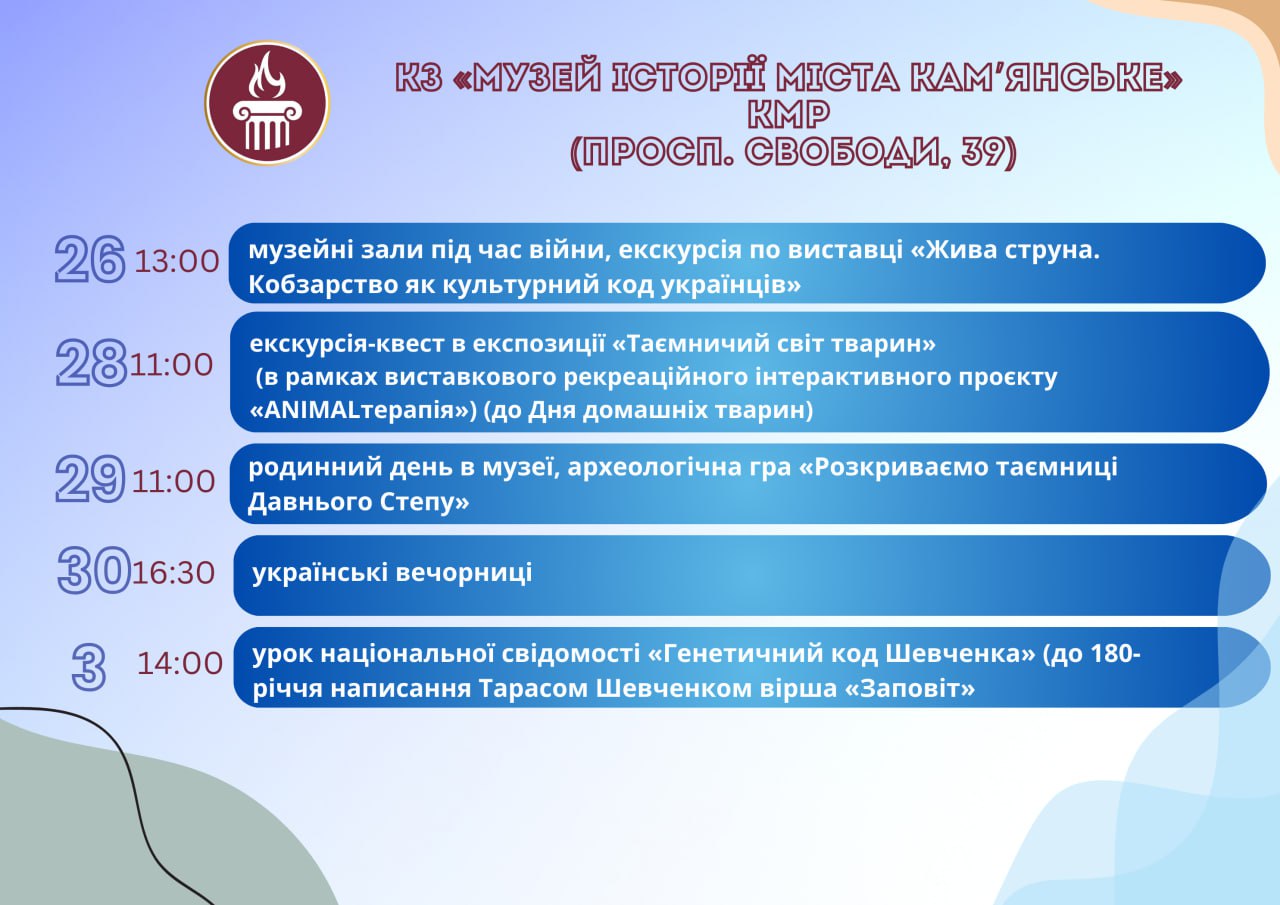 КЗ «МУЗЕЙ ІСТОРІЇ МІСТА КАМ'ЯНСЬКЕ» КМР
(ПРОСП. СВОБОДИ, 39)

26 13:00 музейні зали під час війни, екскурсія по виставці «Жива струна. Кобзарство як культурний код українців»

28 11:00 екскурсія-квест в експозиції «Таємничий світ тварин» (в рамках виставкового рекреаційного інтерактивного проєкту «ANIMALтерапія») (до Дня домашніх тварин)

29 11:00 родинний день в музеї, археологічна гра «Розкриваємо таємниці Давнього Степу»

30 16:30 українські вечорниці

3 14:00 урок національної свідомості «Генетичний код Шевченка» (до 180-річчя написання Тарасом Шевченком вірша «Заповіт»